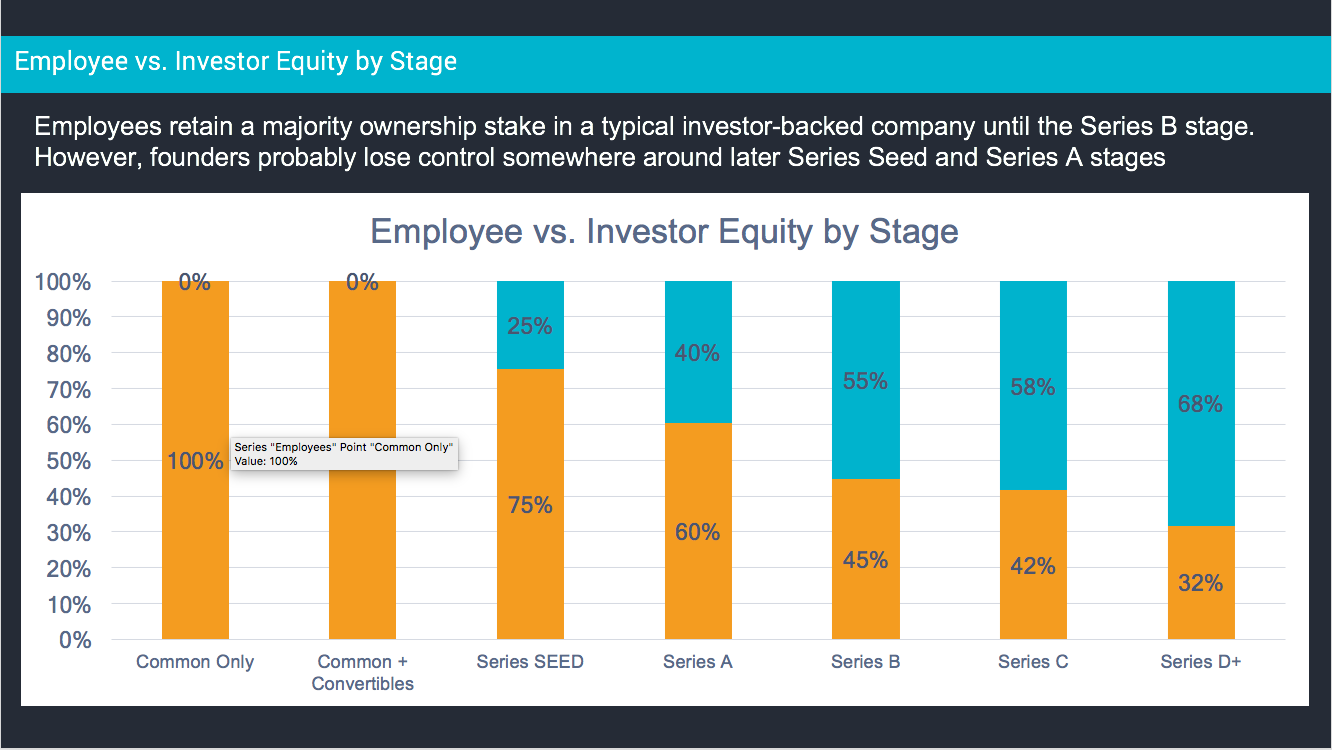 Employee vs. Investor Equity by Stage

Employees retain a majority ownership stake in a typical investor-backed company until the Series B stage. However, founders probably lose control somewhere around later Series Seed and Series A stages

Employee vs. Investor Equity by Stage

100%
90%
80%
70%
60%
50%
40%
30%
20%
10%
0%

0%
100%
Series "Employees" Point "Common Only"
Value: 100%
0%
25%
75%
40%
60%
55%
45%
58%
42%
68%
32%

Common Only
Common + Convertibles
Series SEED
Series A
Series B
Series C
Series D+